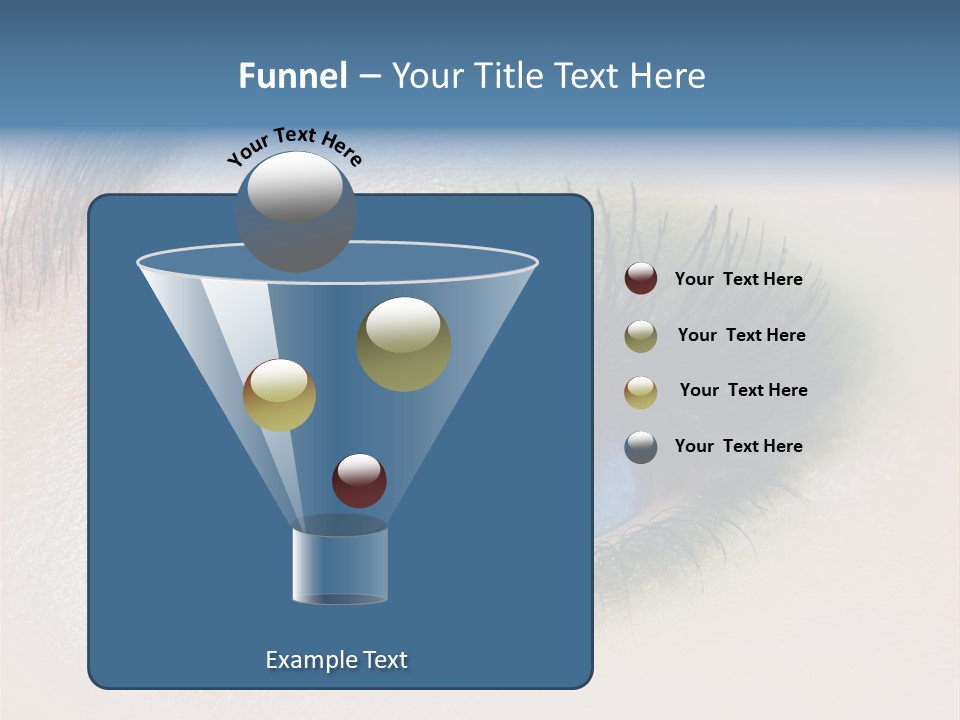 Funnel – Your Title Text Here

Your Text Here

Your Text Here

Your Text Here

Your Text Here

Your Text Here

Example Text